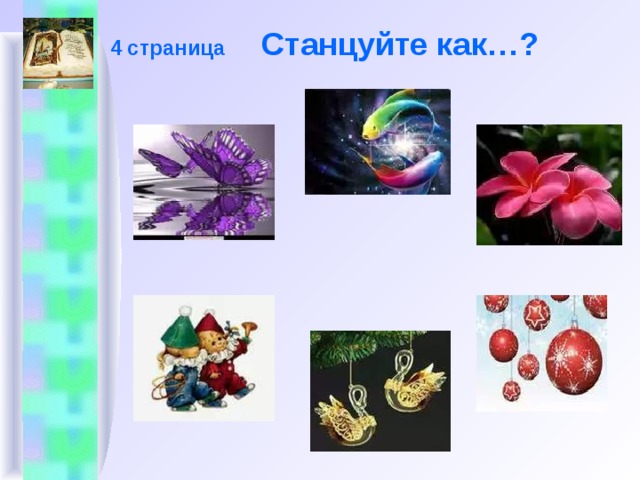 4 страница Станцуйте как…?